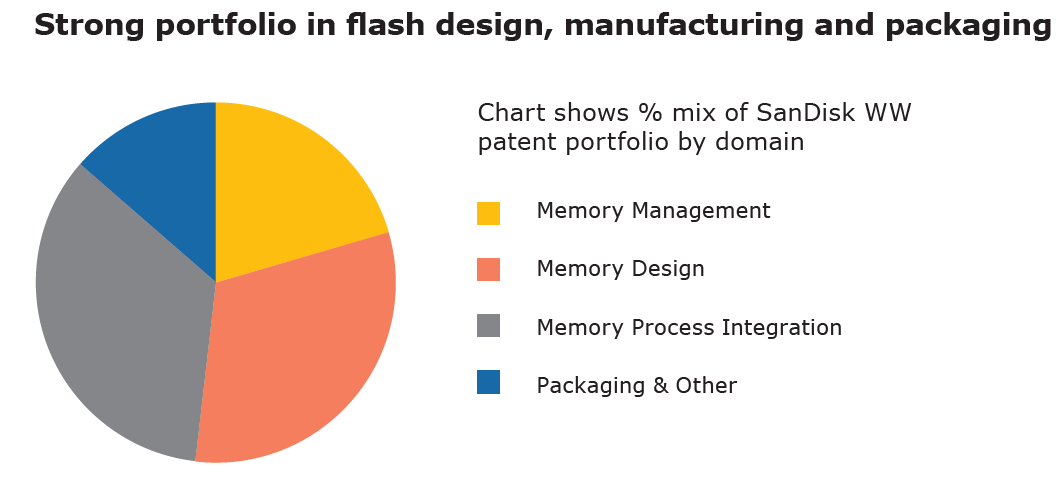 Strong portfolio in flash design, manufacturing and packaging

Chart shows % mix of SanDisk WW patent portfolio by domain

Memory Management

Memory Design

Memory Process Integration

Packaging & Other